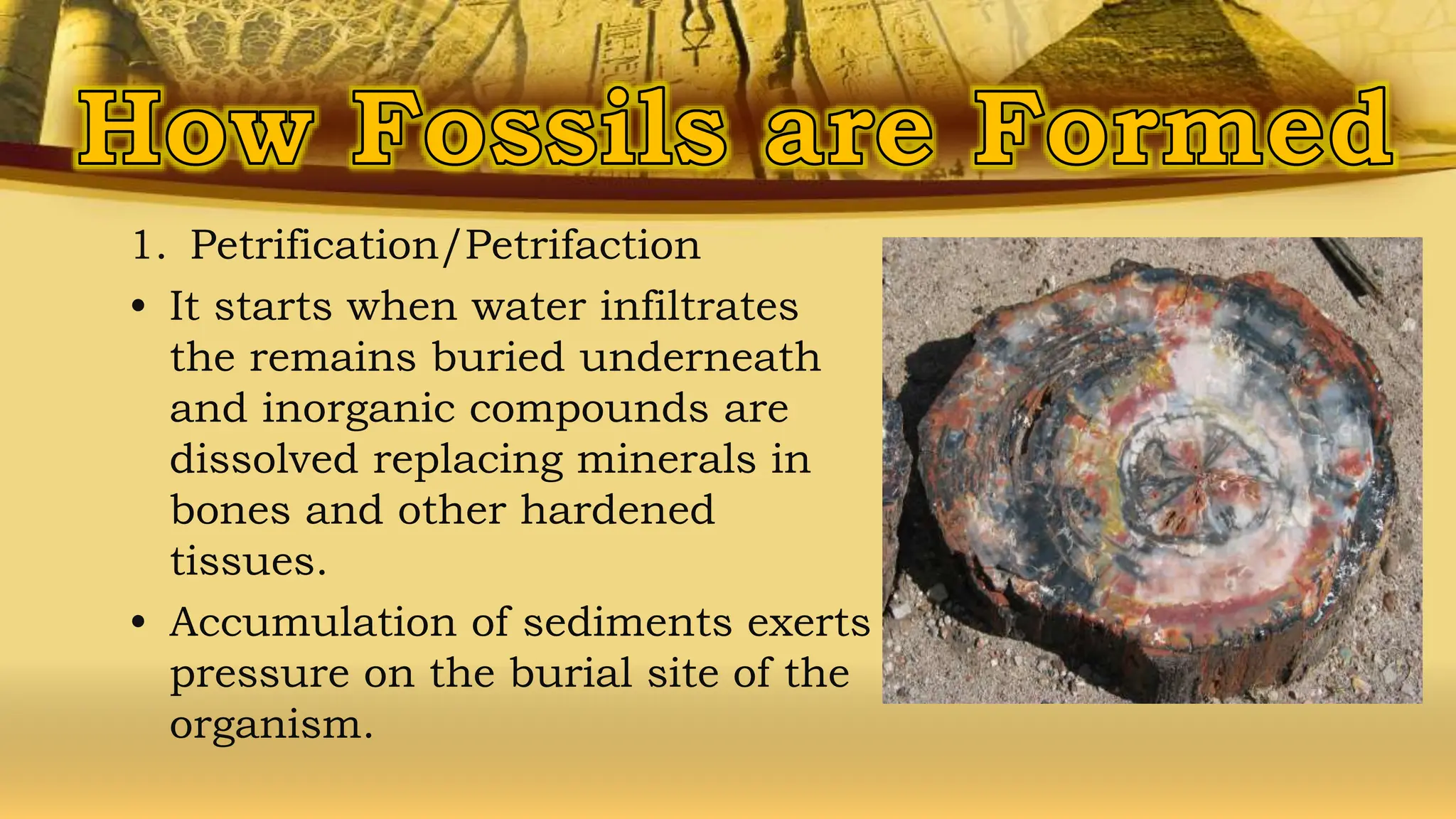 How Fossils are Formed

1. Petrification/Petrifaction

• It starts when water infiltrates the remains buried underneath and inorganic compounds are dissolved replacing minerals in bones and other hardened tissues.

• Accumulation of sediments exerts pressure on the burial site of the organism.